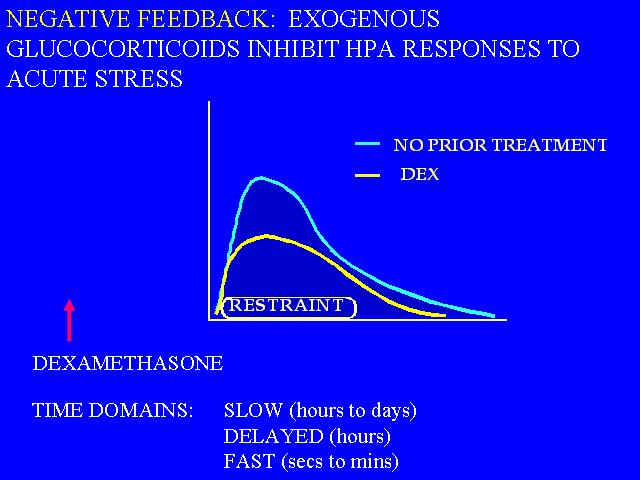 NEGATIVE FEEDBACK: EXOGENOUS GLUCOCORTICOIDS INHIBIT HPA RESPONSES TO ACUTE STRESS

NO PRIOR TREATMENT
DEX

RESTRAINT

DEXAMETHASONE

TIME DOMAINS: SLOW (hours to days)
DELAYED (hours)
FAST (secs to mins)